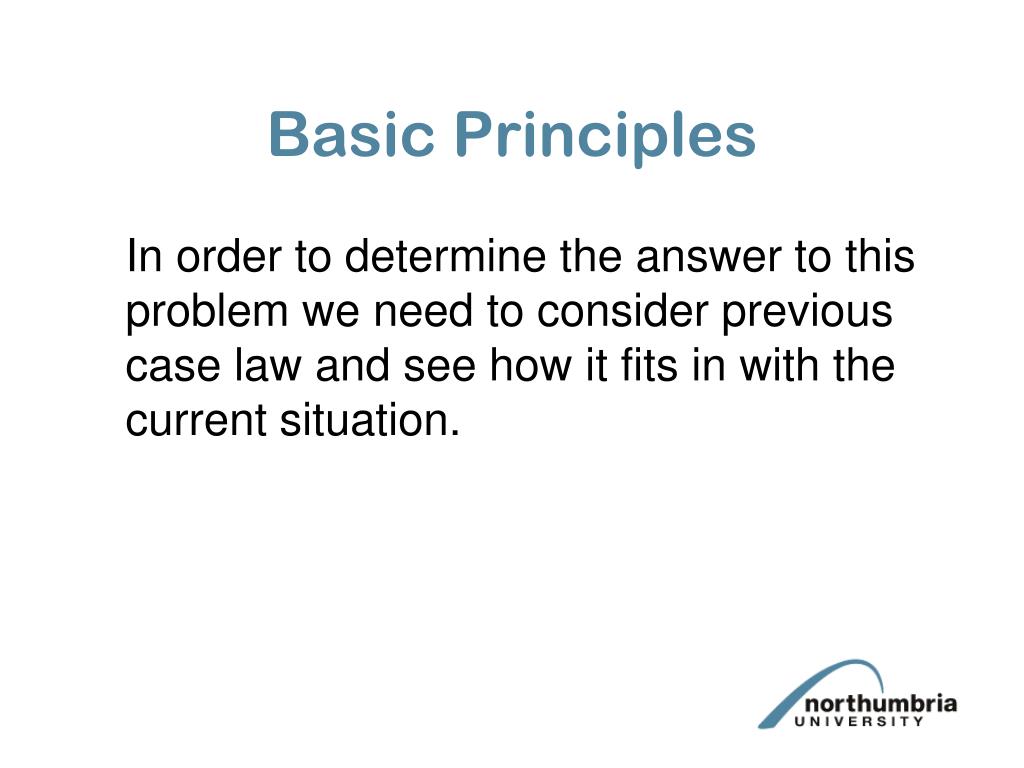 Basic Principles

In order to determine the answer to this problem we need to consider previous case law and see how it fits in with the current situation.

northumbria
UNIVERSITY